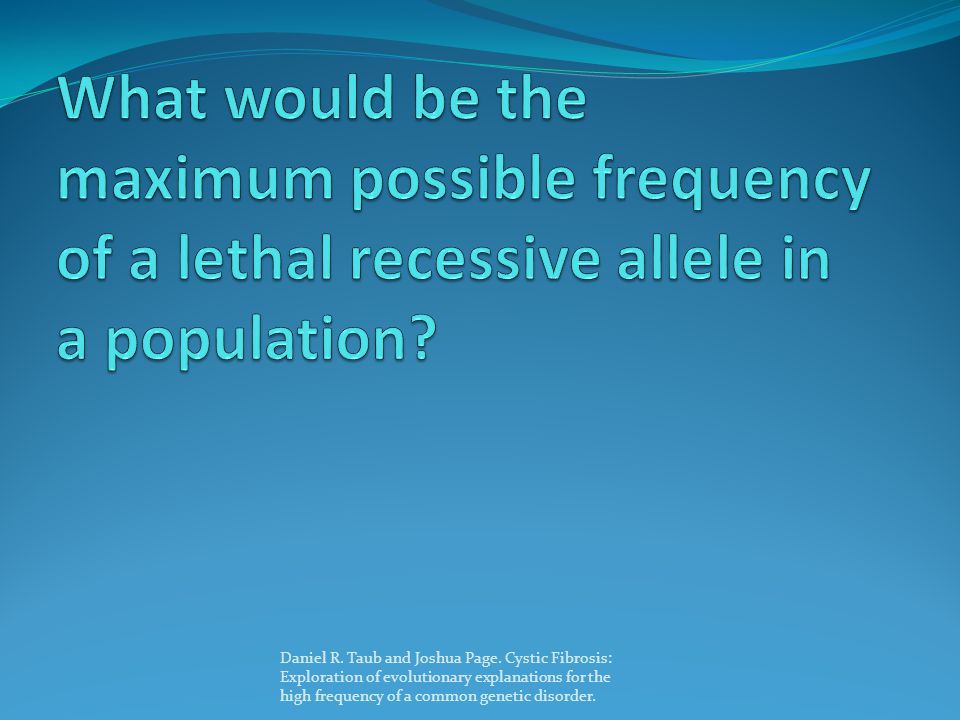 What would be the maximum possible frequency of a lethal recessive allele in a population?

Daniel R. Taub and Joshua Page. Cystic Fibrosis: Exploration of evolutionary explanations for the high frequency of a common genetic disorder.